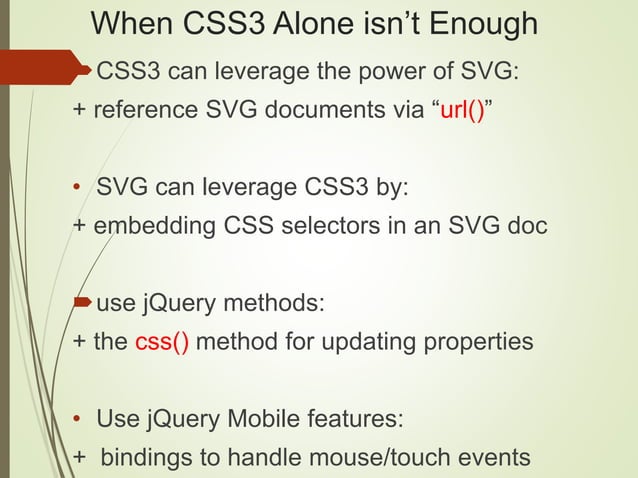 When CSS3 Alone isn’t Enough

CSS3 can leverage the power of SVG:
+ reference SVG documents via “url()”

• SVG can leverage CSS3 by:
+ embedding CSS selectors in an SVG doc

use jQuery methods:
+ the css() method for updating properties

• Use jQuery Mobile features:
+ bindings to handle mouse/touch events